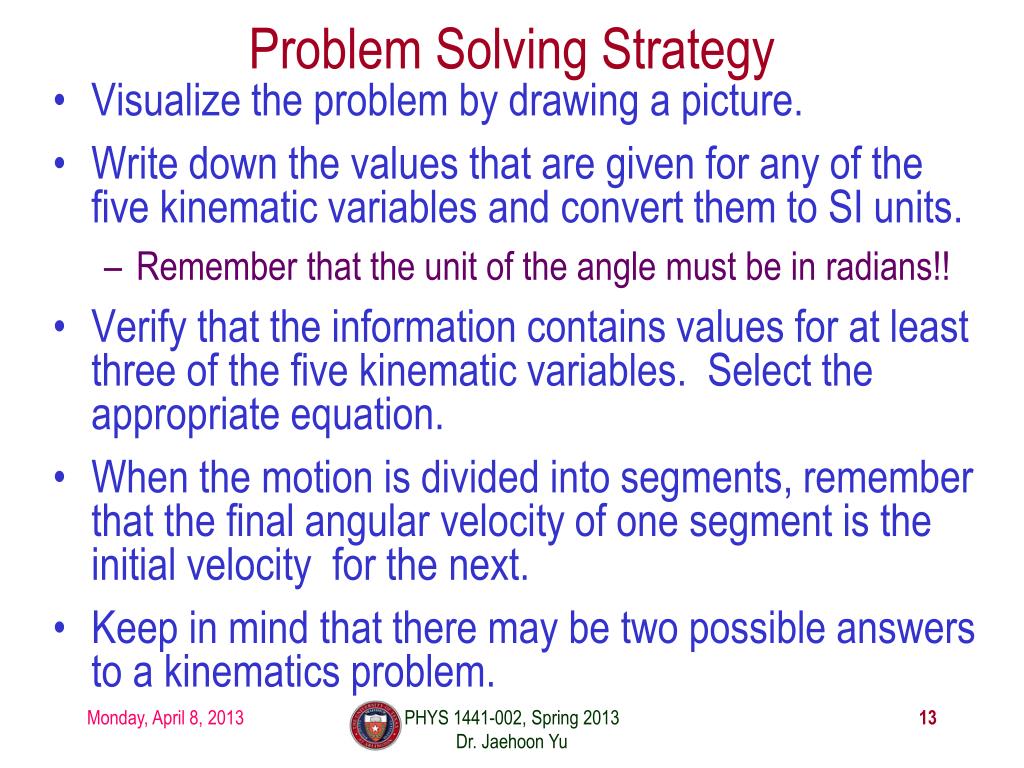 Problem Solving Strategy

• Visualize the problem by drawing a picture.

• Write down the values that are given for any of the five kinematic variables and convert them to SI units.

– Remember that the unit of the angle must be in radians!!

• Verify that the information contains values for at least three of the five kinematic variables. Select the appropriate equation.

• When the motion is divided into segments, remember that the final angular velocity of one segment is the initial velocity for the next.

• Keep in mind that there may be two possible answers to a kinematics problem.

Monday, April 8, 2013

PHYS 1441-002, Spring 2013
Dr. Jaehoon Yu

13